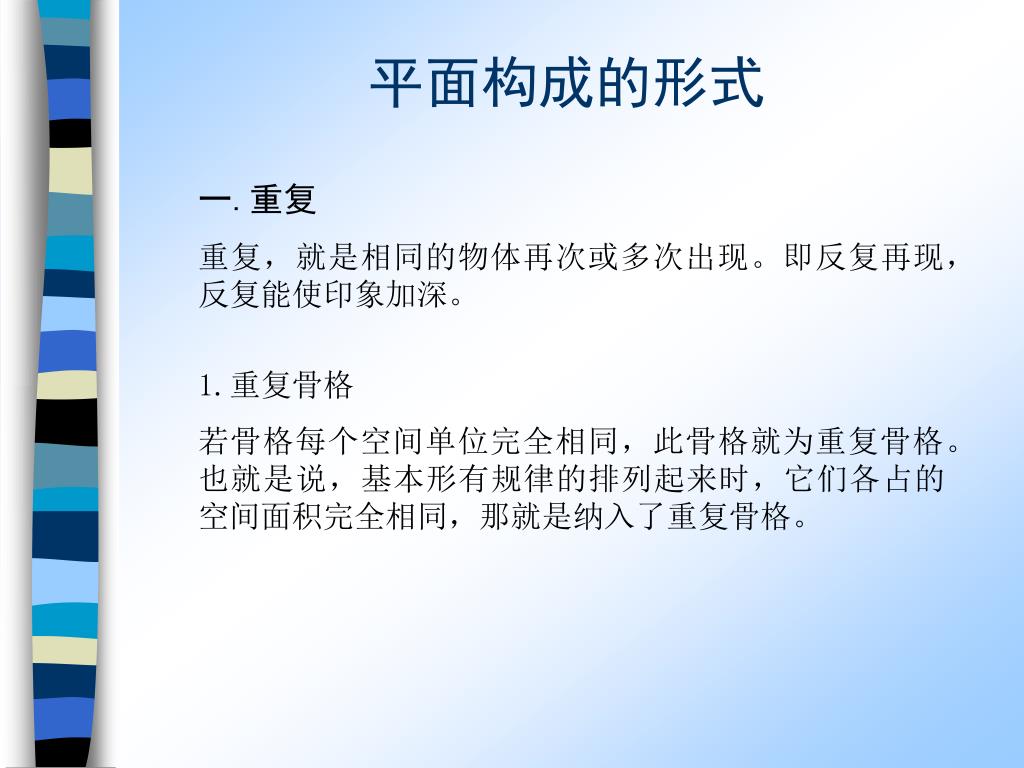 平面构成的形式

一. 重复

重复，就是相同的物体再次或多次出现。即反复再现，反复能使印象加深。

1. 重复骨格

若骨格每个空间单位完全相同，此骨格就为重复骨格。也就是说，基本形有规律的排列起来时，它们各占的空间面积完全相同，那就是纳入了重复骨格。